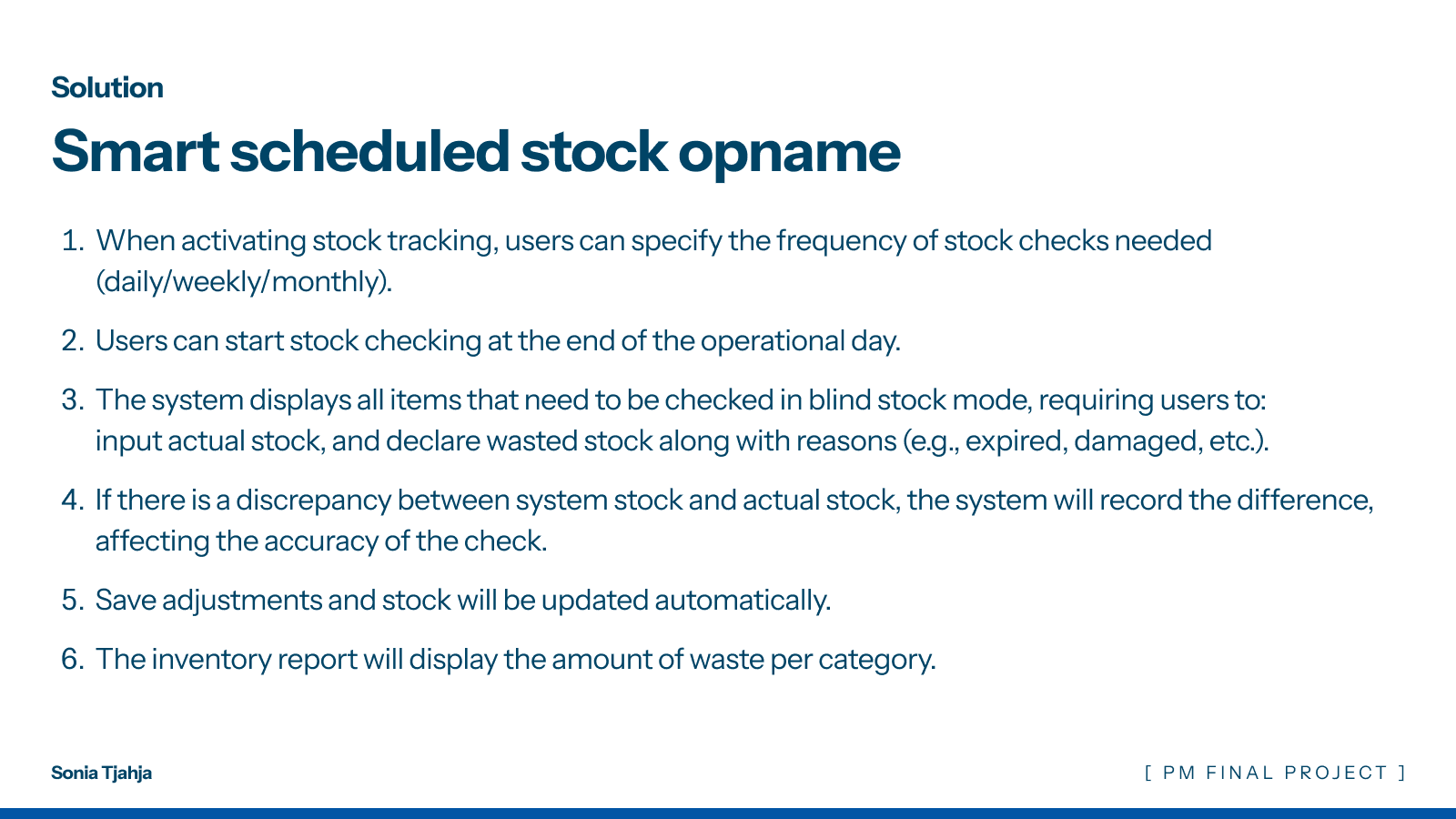 Solution

Smart scheduled stock opname

1. When activating stock tracking, users can specify the frequency of stock checks needed (daily/weekly/monthly).

2. Users can start stock checking at the end of the operational day.

3. The system displays all items that need to be checked in blind stock mode, requiring users to: input actual stock, and declare wasted stock along with reasons (e.g., expired, damaged, etc.).

4. If there is a discrepancy between system stock and actual stock, the system will record the difference, affecting the accuracy of the check.

5. Save adjustments and stock will be updated automatically.

6. The inventory report will display the amount of waste per category.

Sonia Tjahja

[ PM FINAL PROJECT ]